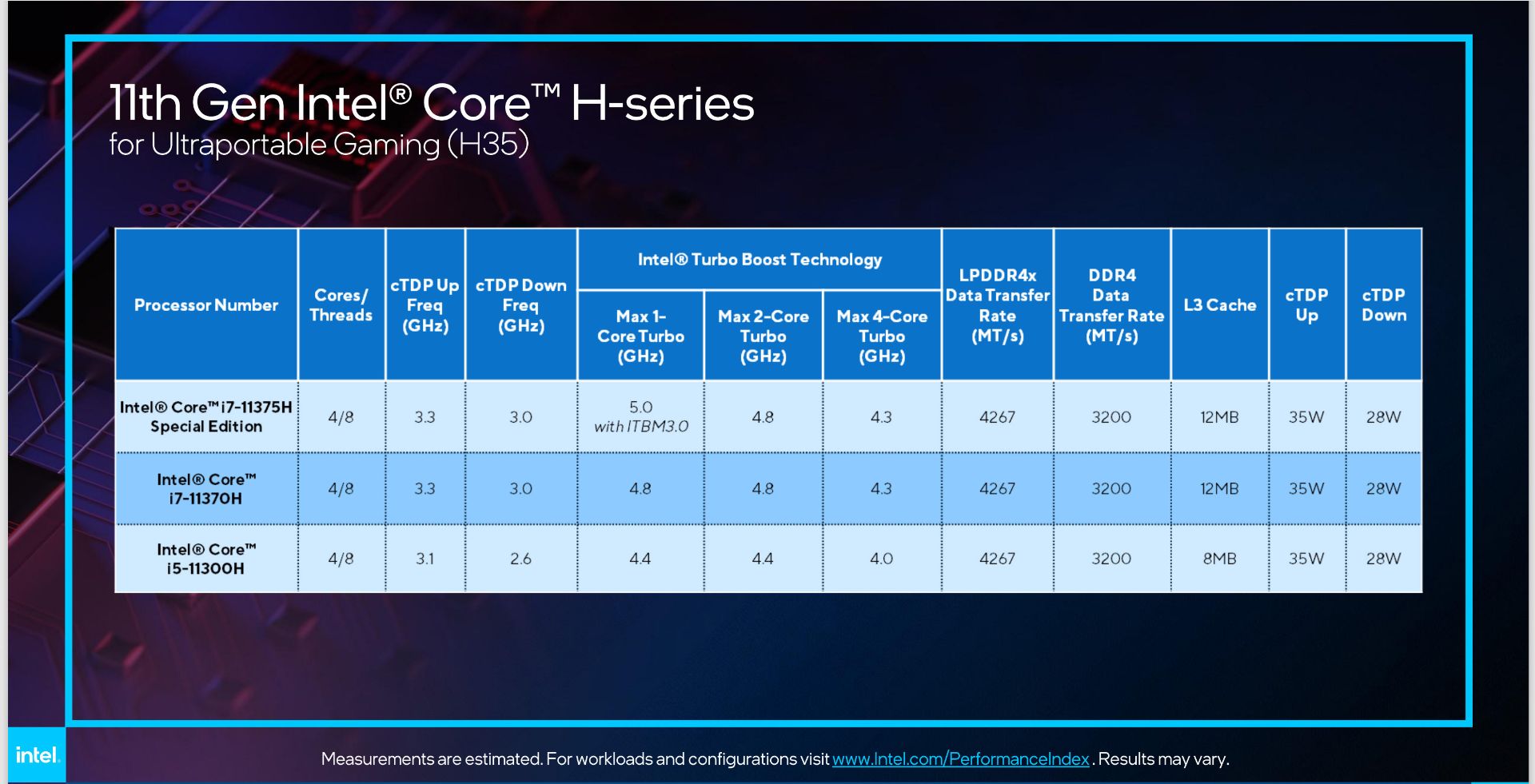 11th Gen Intel® Core™ H-series
for Ultraportable Gaming (H35)

| Processor Number | Cores/ Threads | cTDP Up Freq (GHz) | cTDP Down Freq (GHz) | Intel® Turbo Boost Technology Max 1-Core Turbo (GHz) | Intel® Turbo Boost Technology Max 2-Core Turbo (GHz) | Intel® Turbo Boost Technology Max 4-Core Turbo (GHz) | LPDDR4x Data Transfer Rate (MT/s) | DDR4 Data Transfer Rate (MT/s) | L3 Cache | cTDP Up | cTDP Down |
|---|---|---|---|---|---|---|---|---|---|---|---|
| Intel® Core™ i7-11375H Special Edition | 4/8 | 3.3 | 3.0 | 5.0 with ITBM3.0 | 4.8 | 4.3 | 4267 | 3200 | 12MB | 35W | 28W |
| Intel® Core™ i7-11370H | 4/8 | 3.3 | 3.0 | 4.8 | 4.8 | 4.3 | 4267 | 3200 | 12MB | 35W | 28W |
| Intel® Core™ i5-11300H | 4/8 | 3.1 | 2.6 | 4.4 | 4.4 | 4.0 | 4267 | 3200 | 8MB | 35W | 28W |

intel.

Measurements are estimated. For workloads and configurations visit www.Intel.com/PerformanceIndex. Results may vary.